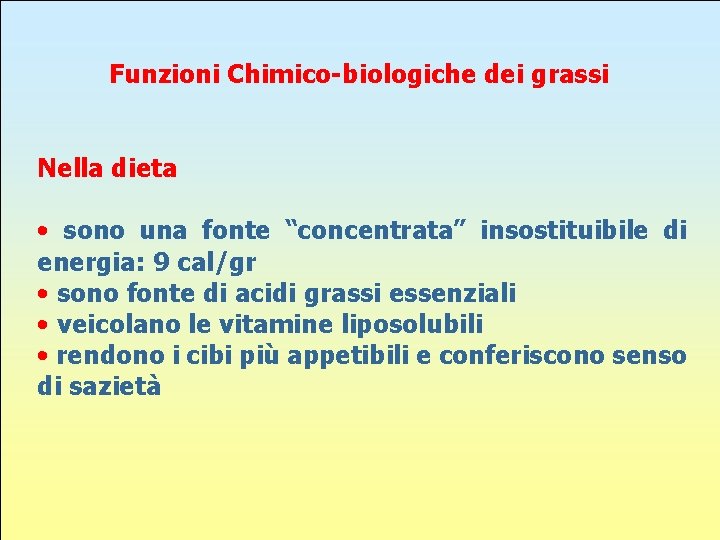 Funzioni Chimico-biologiche dei grassi

Nella dieta

• sono una fonte “concentrata” insostituibile di energia: 9 cal/gr
• sono fonte di acidi grassi essenziali
• veicolano le vitamine liposolubili
• rendono i cibi più appetibili e conferiscono senso di sazietà